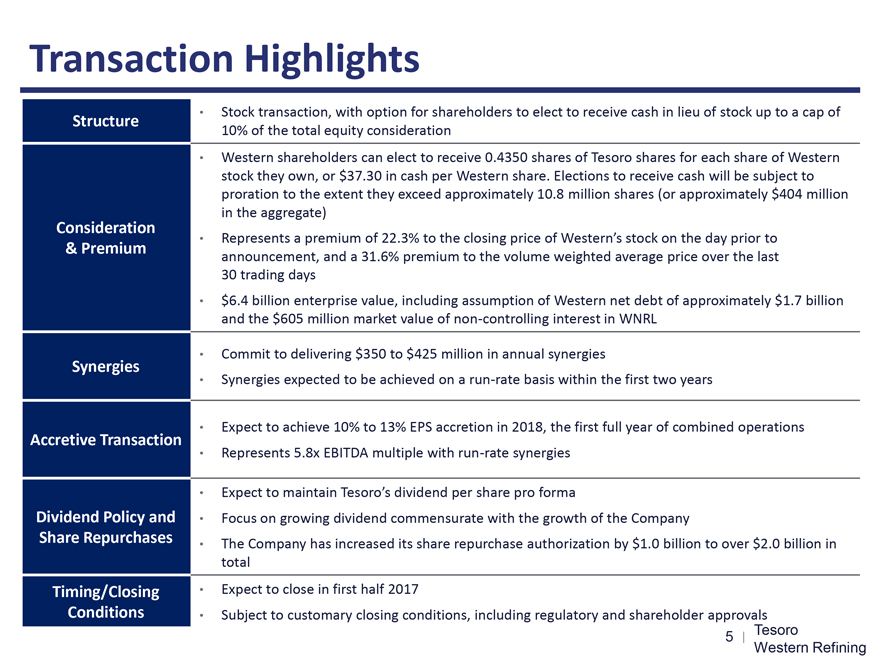 Transaction Highlights

| | |
|---|---|
| Structure | • Stock transaction, with option for shareholders to elect to receive cash in lieu of stock up to a cap of 10% of the total equity consideration |
| Consideration & Premium | • Western shareholders can elect to receive 0.4350 shares of Tesoro shares for each share of Western stock they own, or \$37.30 in cash per Western share. Elections to receive cash will be subject to proration to the extent they exceed approximately 10.8 million shares (or approximately \$404 million in the aggregate) • Represents a premium of 22.3% to the closing price of Western's stock on the day prior to announcement, and a 31.6% premium to the volume weighted average price over the last 30 trading days • \$6.4 billion enterprise value, including assumption of Western net debt of approximately \$1.7 billion and the \$605 million market value of non-controlling interest in WNRL |
| Synergies | • Commit to delivering \$350 to \$425 million in annual synergies • Synergies expected to be achieved on a run-rate basis within the first two years |
| Accretive Transaction | • Expect to achieve 10% to 13% EPS accretion in 2018, the first full year of combined operations • Represents 5.8x EBITDA multiple with run-rate synergies |
| Dividend Policy and Share Repurchases | • Expect to maintain Tesoro's dividend per share pro forma • Focus on growing dividend commensurate with the growth of the Company • The Company has increased its share repurchase authorization by \$1.0 billion to over \$2.0 billion in total |
| Timing/Closing Conditions | • Expect to close in first half 2017 • Subject to customary closing conditions, including regulatory and shareholder approvals |

5 | Tesoro Western Refining